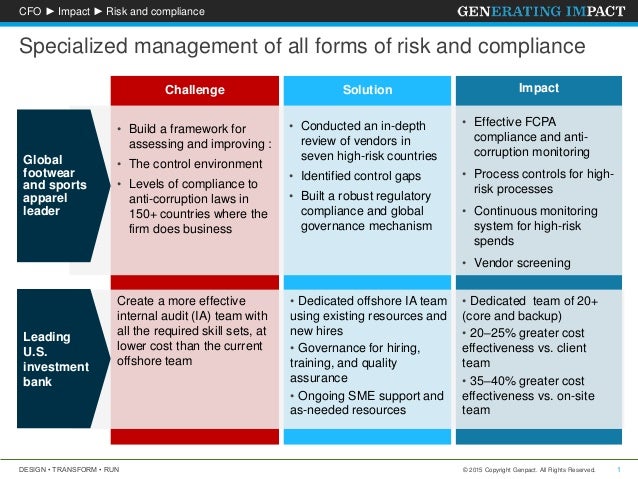 CFO ► Impact ► Risk and compliance

GENERATING IMPACT

Specialized management of all forms of risk and compliance

| | Challenge | Solution | Impact |
|---|---|---|---|
| Global footwear and sports apparel leader | • Build a framework for assessing and improving : • The control environment • Levels of compliance to anti-corruption laws in 150+ countries where the firm does business | • Conducted an in-depth review of vendors in seven high-risk countries • Identified control gaps • Built a robust regulatory compliance and global governance mechanism | • Effective FCPA compliance and anti-corruption monitoring • Process controls for high-risk processes • Continuous monitoring system for high-risk spends • Vendor screening |
| Leading U.S. investment bank | Create a more effective internal audit (IA) team with all the required skill sets, at lower cost than the current offshore team | • Dedicated offshore IA team using existing resources and new hires • Governance for hiring, training, and quality assurance • Ongoing SME support and as-needed resources | • Dedicated team of 20+ (core and backup) • 20–25% greater cost effectiveness vs. client team • 35–40% greater cost effectiveness vs. on-site team |

DESIGN • TRANSFORM • RUN

© 2015 Copyright Genpact. All Rights Reserved. 1